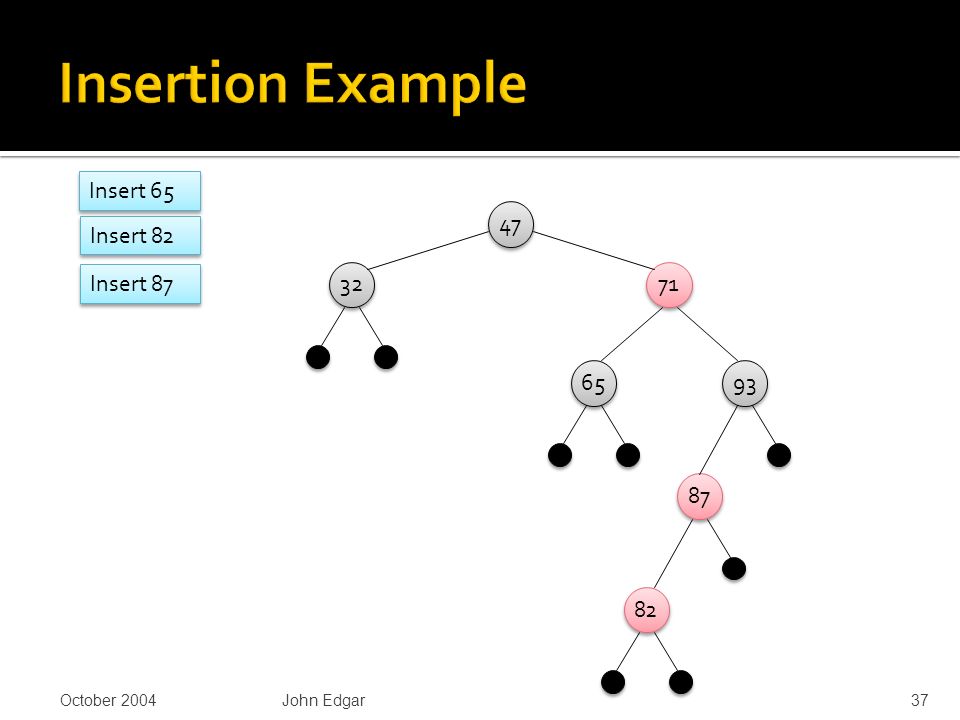 Insertion Example

Insert 65

Insert 82

Insert 87

47

32

71

65

93

87

82

October 2004

John Edgar

37